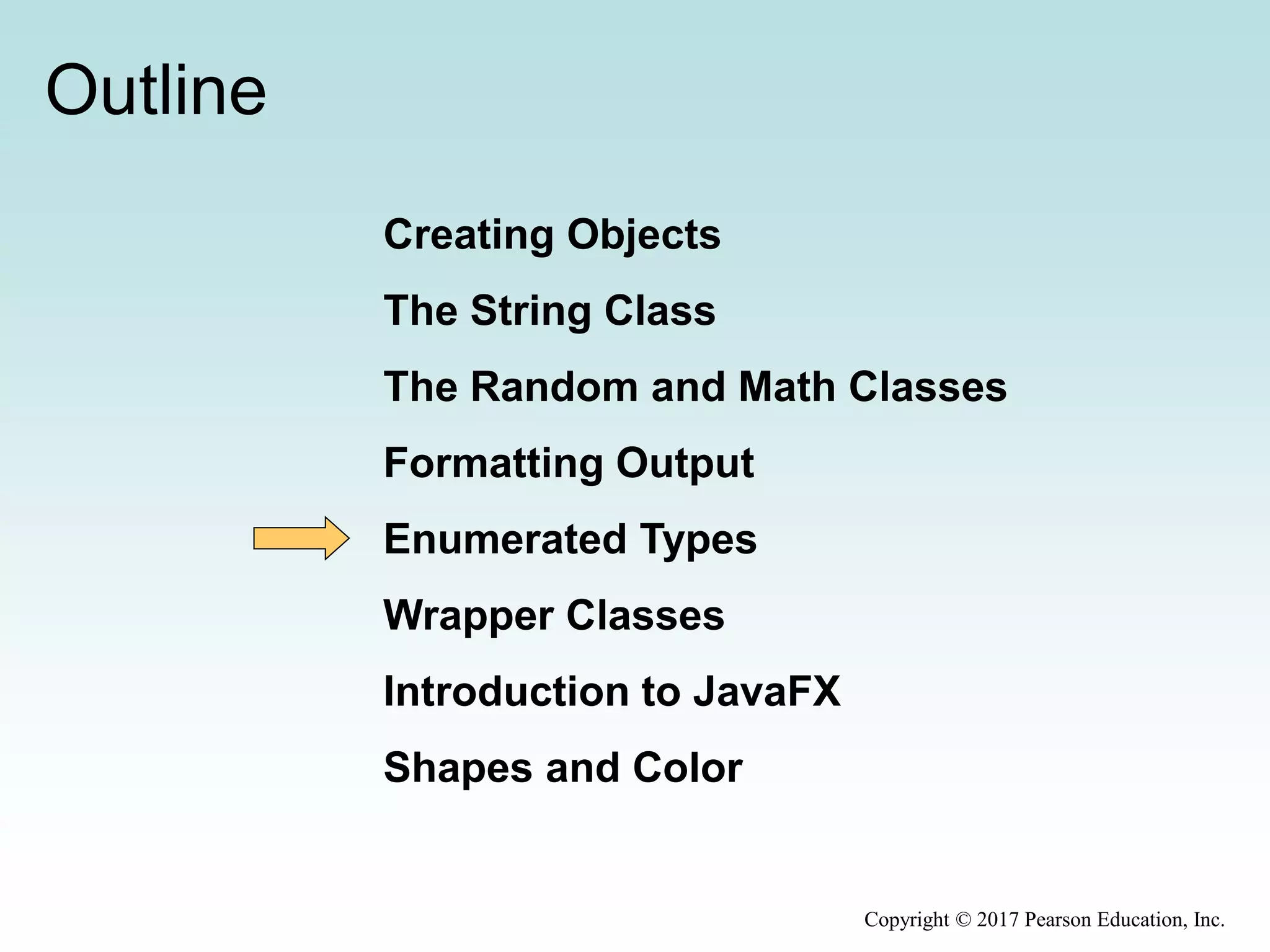 Outline

Creating Objects

The String Class

The Random and Math Classes

Formatting Output

Enumerated Types

Wrapper Classes

Introduction to JavaFX

Shapes and Color

Copyright © 2017 Pearson Education, Inc.